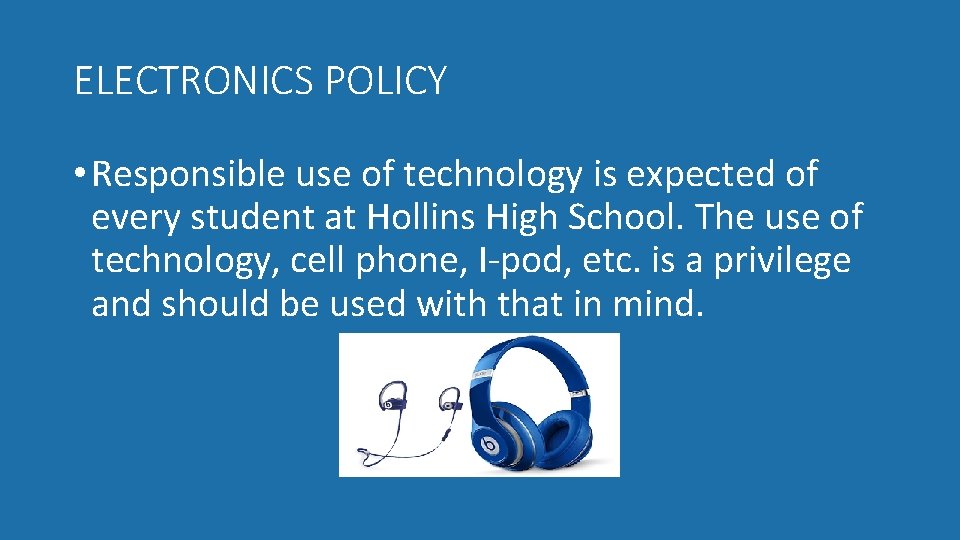 ELECTRONICS POLICY

• Responsible use of technology is expected of every student at Hollins High School. The use of technology, cell phone, I-pod, etc. is a privilege and should be used with that in mind.